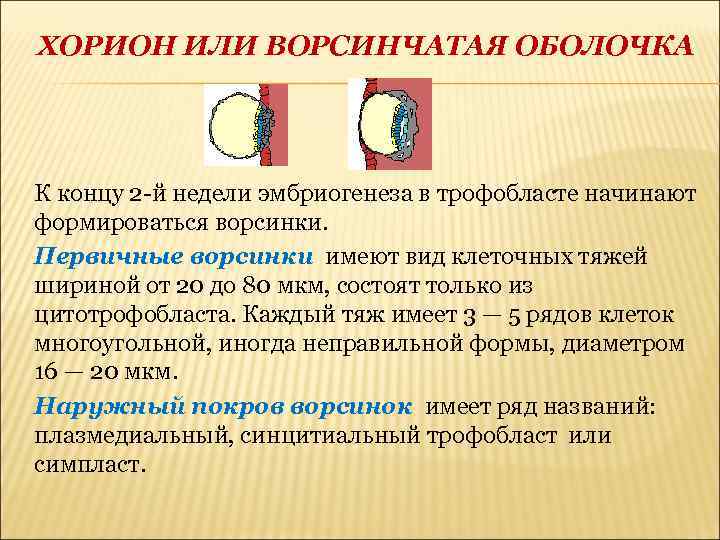 ХОРИОН ИЛИ ВОРСИНЧАТАЯ ОБОЛОЧКА

К концу 2-й недели эмбриогенеза в трофобласте начинают формироваться ворсинки.

Первичные ворсинки имеют вид клеточных тяжей шириной от 20 до 80 мкм, состоят только из цитотрофобласта. Каждый тяж имеет 3 — 5 рядов клеток многоугольной, иногда неправильной формы, диаметром 16 — 20 мкм.

Наружный покров ворсинок имеет ряд названий: плазмедиальный, синцитиальный трофобласт или симпласт.